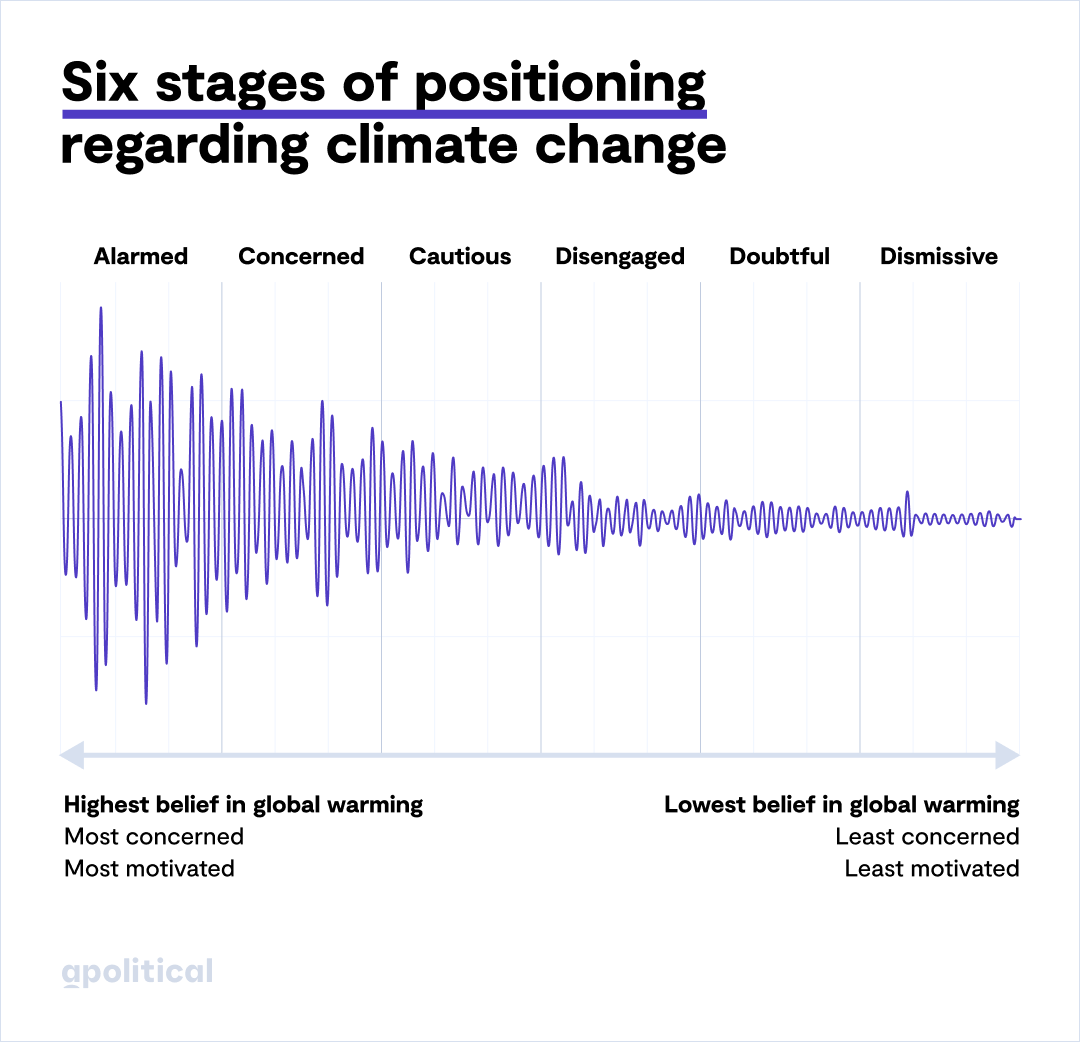 Six stages of positioning regarding climate change

Alarmed
Concerned
Cautious
Disengaged
Doubtful
Dismissive

Highest belief in global warming
Most concerned
Most motivated

Lowest belief in global warming
Least concerned
Least motivated

apolitical